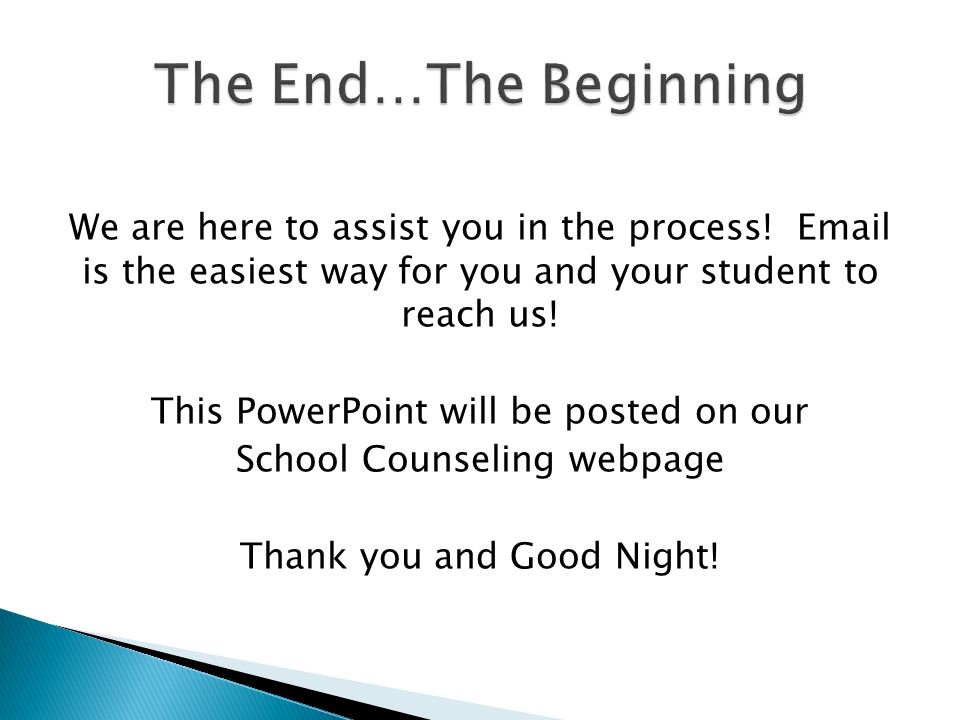 The End…The Beginning

We are here to assist you in the process! Email is the easiest way for you and your student to reach us!

This PowerPoint will be posted on our School Counseling webpage

Thank you and Good Night!